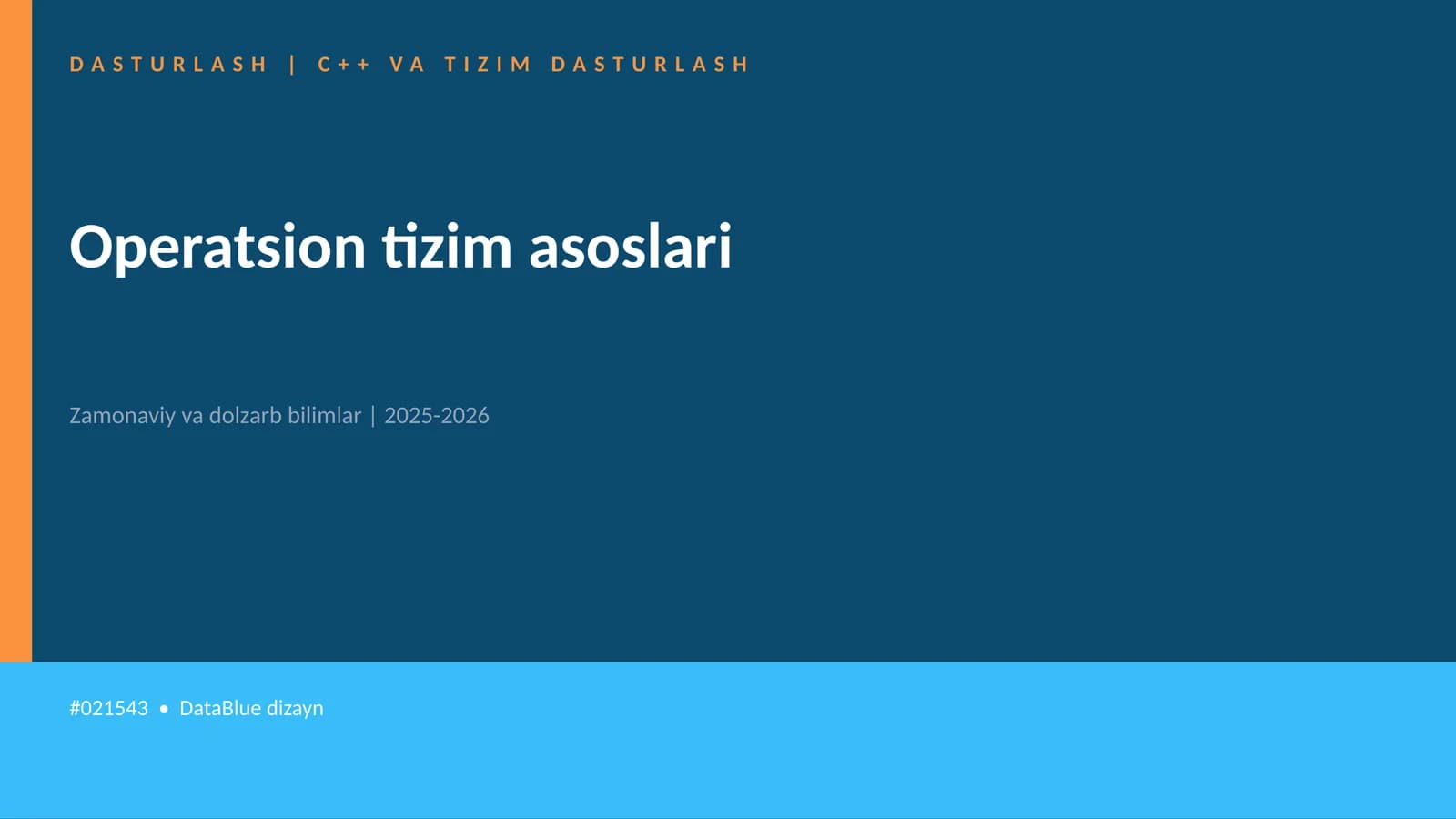 DASTURLASH | C++ VA TIZIM DASTURLASH

Operatsion tizim asoslari

Zamonaviy va dolzarb bilimlar | 2025-2026

#021543 • DataBlue dizayn